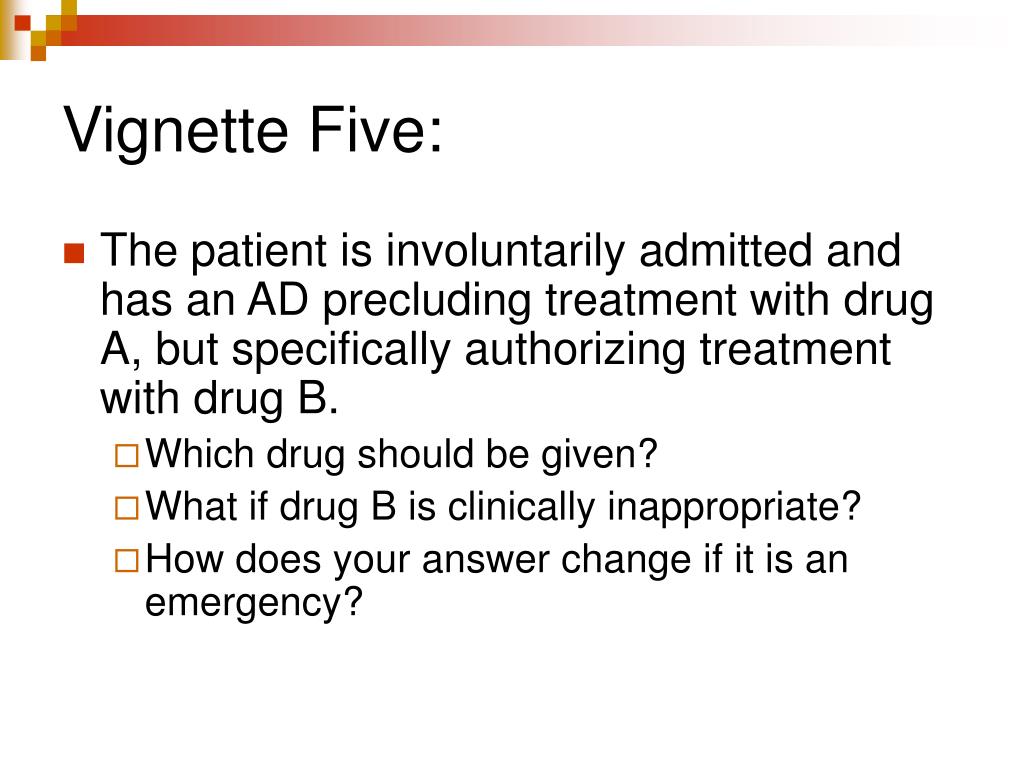 Vignette Five:

The patient is involuntarily admitted and has an AD precluding treatment with drug A, but specifically authorizing treatment with drug B.

Which drug should be given?

What if drug B is clinically inappropriate?

How does your answer change if it is an emergency?